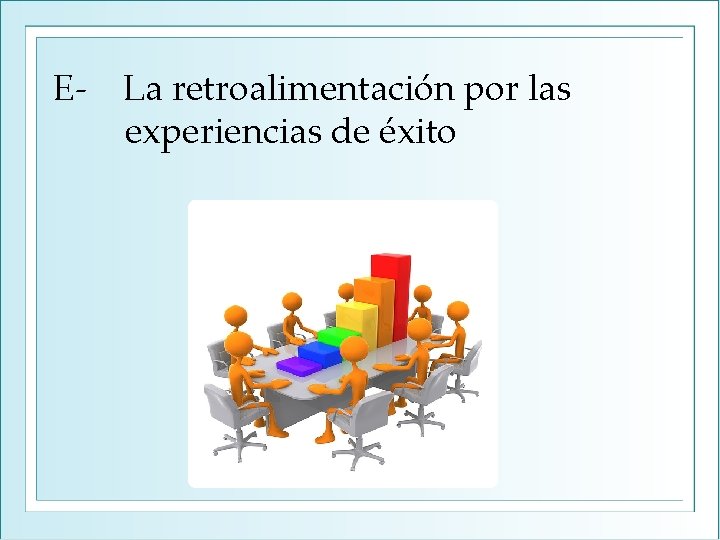 E- La retroalimentación por las experiencias de éxito